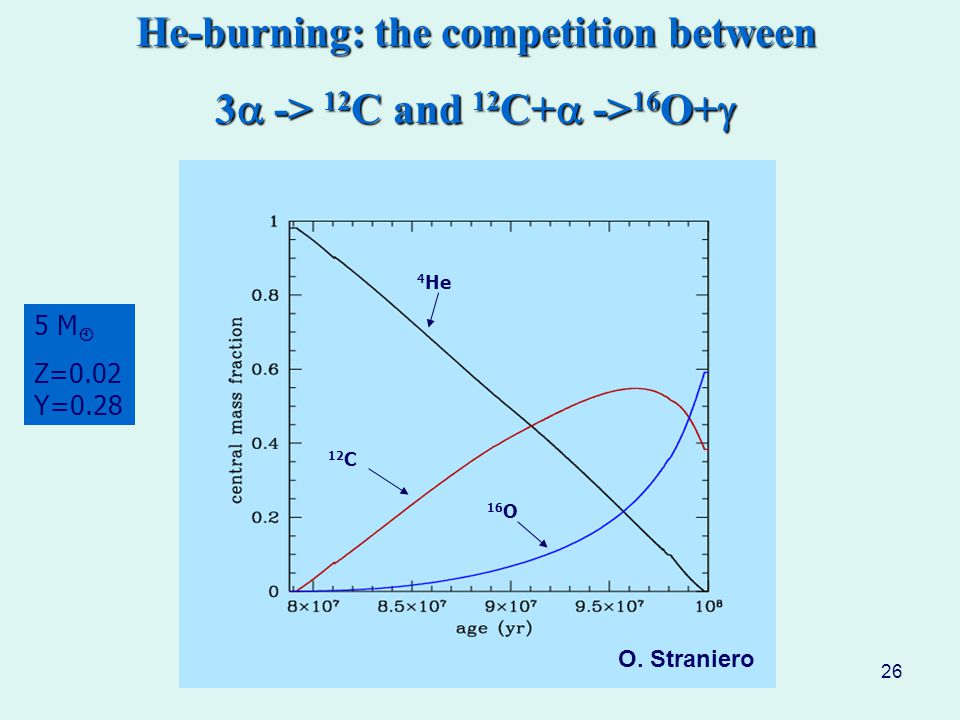 He-burning: the competition between

$3\alpha$ -> $^{12}C$ and $^{12}C+\alpha$ ->$^{16}O+\gamma$

5 $M_{\odot}$

Z=0.02
Y=0.28

1
0.8
0.6
0.4
0.2
0

central mass fraction

$^{4}He$

$^{12}C$

$^{16}O$

$8\times10^{7}$
$8.5\times10^{7}$
$9\times10^{7}$
$9.5\times10^{7}$
$10^{8}$

age (yr)

O. Straniero

26